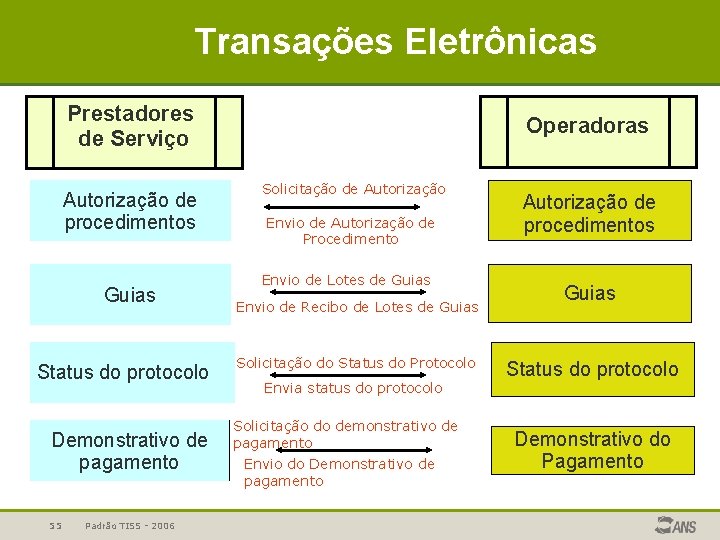 Transações Eletrônicas

Prestadores de Serviço

Operadoras

Autorização de procedimentos

Solicitação de Autorização

Envio de Autorização de Procedimento

Autorização de procedimentos

Guias

Envio de Lotes de Guias

Envio de Recibo de Lotes de Guias

Guias

Status do protocolo

Solicitação do Status do Protocolo

Envia status do protocolo

Status do protocolo

Demonstrativo de pagamento

Solicitação do demonstrativo de pagamento

Envio do Demonstrativo de pagamento

Demonstrativo do Pagamento

55 Padrão TISS - 2006

ANS